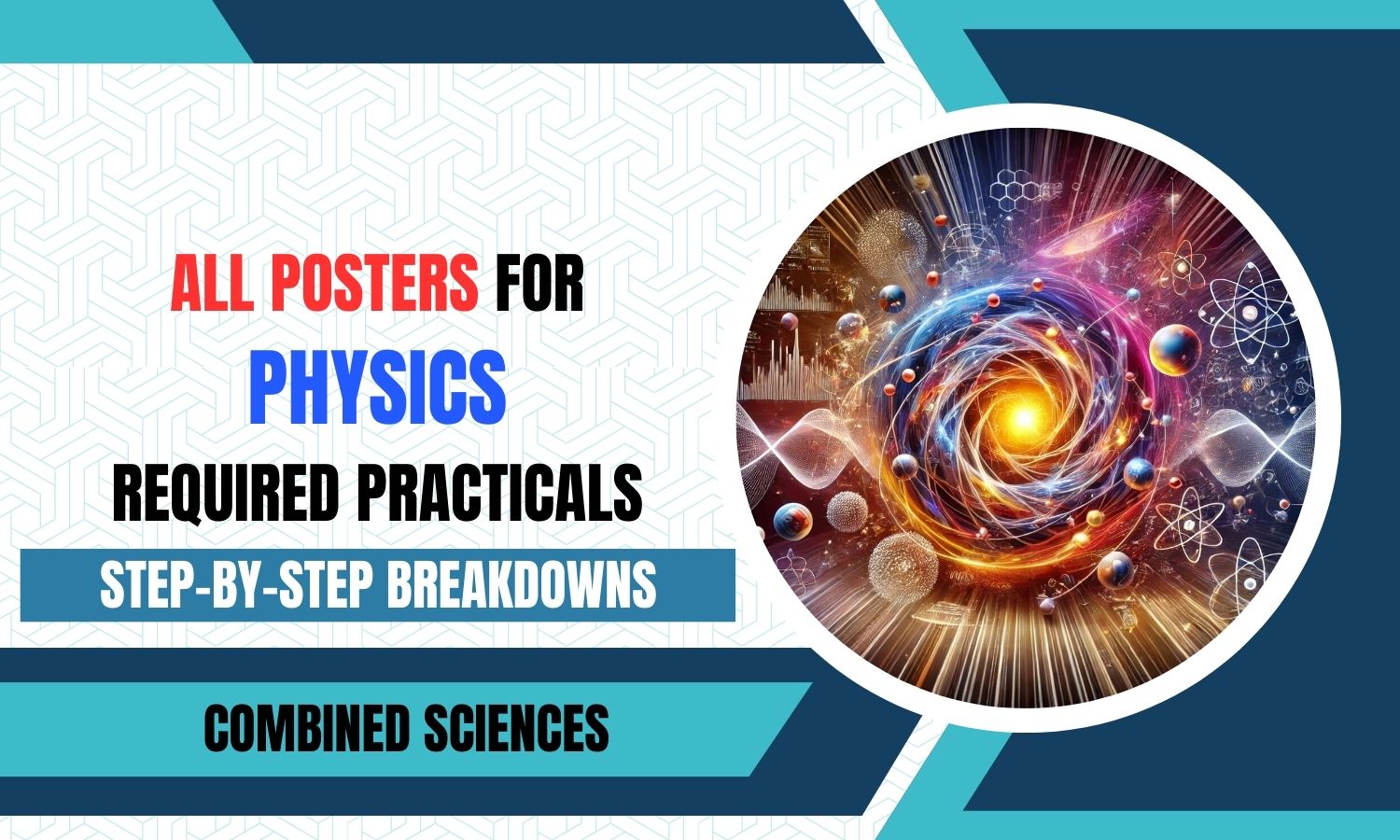 ALL POSTERS FOR
PHYSICS
REQUIRED PRACTICALS

STEP-BY-STEP BREAKDOWNS

COMBINED SCIENCES